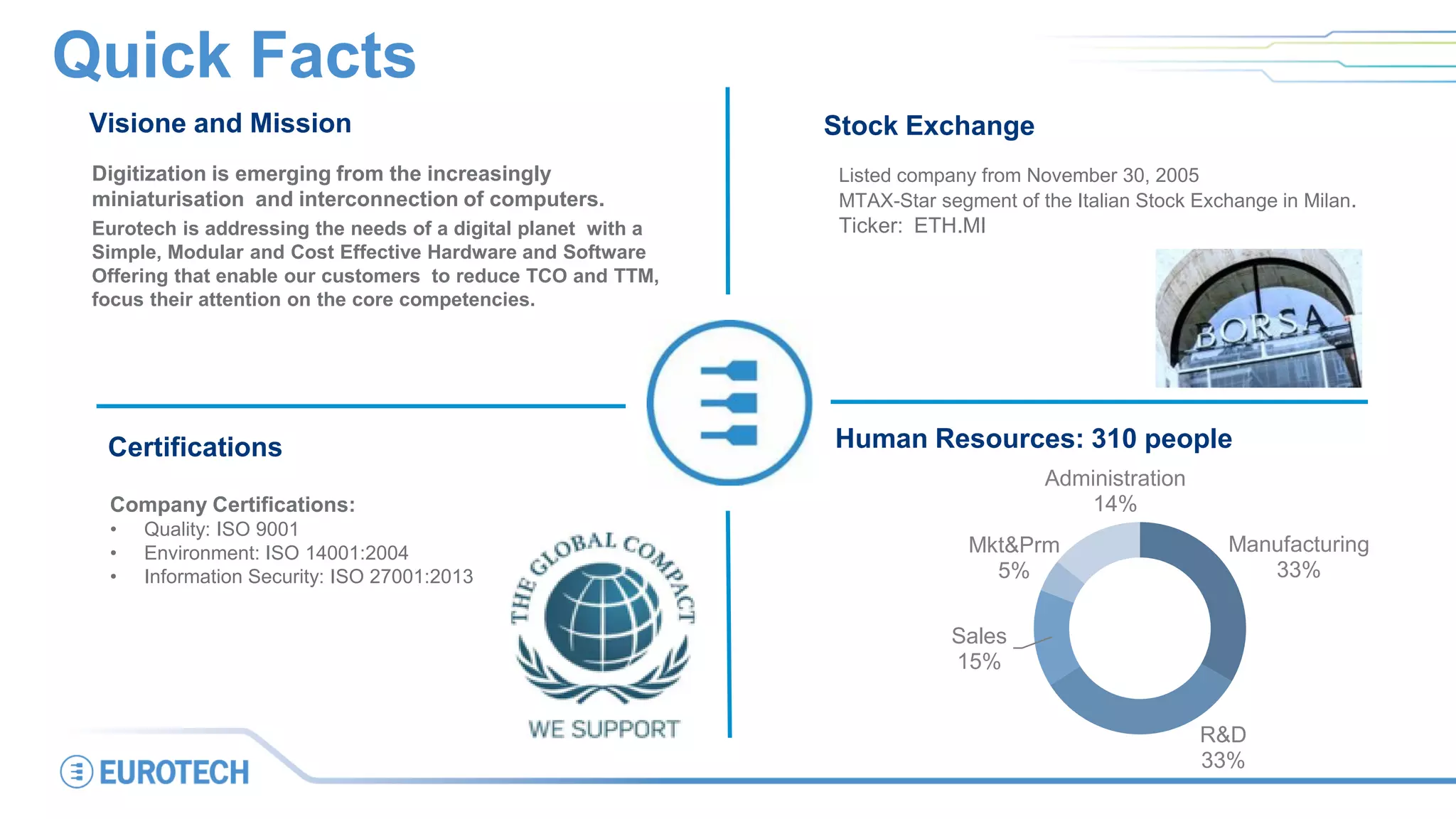 Quick Facts

Visione and Mission

Digitization is emerging from the increasingly miniaturisation and interconnection of computers.

Eurotech is addressing the needs of a digital planet with a Simple, Modular and Cost Effective Hardware and Software Offering that enable our customers to reduce TCO and TTM, focus their attention on the core competencies.

Stock Exchange

Listed company from November 30, 2005
MTAX-Star segment of the Italian Stock Exchange in Milan.
Ticker: ETH.MI

BORSA

Certifications

Company Certifications:
• Quality: ISO 9001
• Environment: ISO 14001:2004
• Information Security: ISO 27001:2013

THE GLOBAL COMPACT
WE SUPPORT

Human Resources: 310 people

Administration 14%
Mkt&Prm 5%
Manufacturing 33%
Sales 15%
R&D 33%

EUROTECH